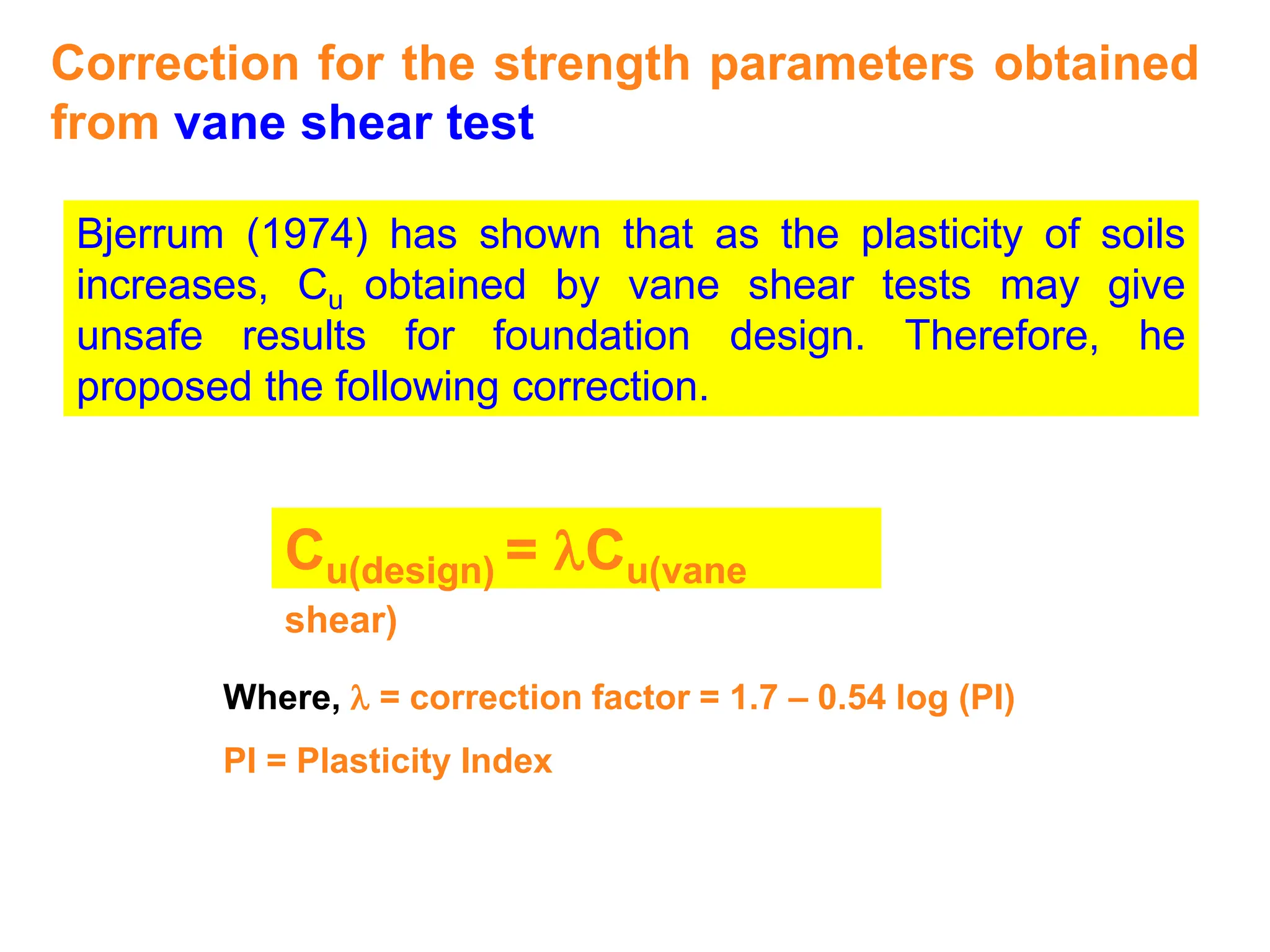 Correction for the strength parameters obtained from vane shear test

Bjerrum (1974) has shown that as the plasticity of soils increases, $C_u$ obtained by vane shear tests may give unsafe results for foundation design. Therefore, he proposed the following correction.

$C_{u(design)} = \lambda C_{u(vane\ shear)}$

Where, $\lambda$ = correction factor = 1.7 – 0.54 log (PI)

PI = Plasticity Index